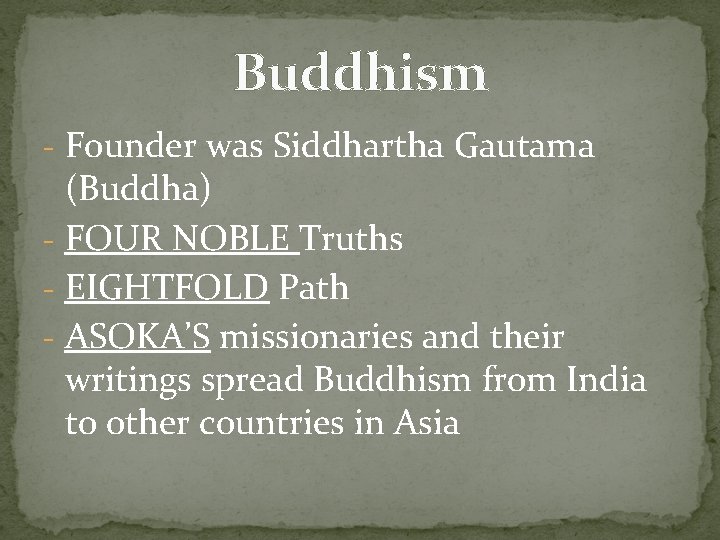 Buddhism

- Founder was Siddhartha Gautama (Buddha)
- FOUR NOBLE Truths
- EIGHTFOLD Path
- ASOKA'S missionaries and their writings spread Buddhism from India to other countries in Asia